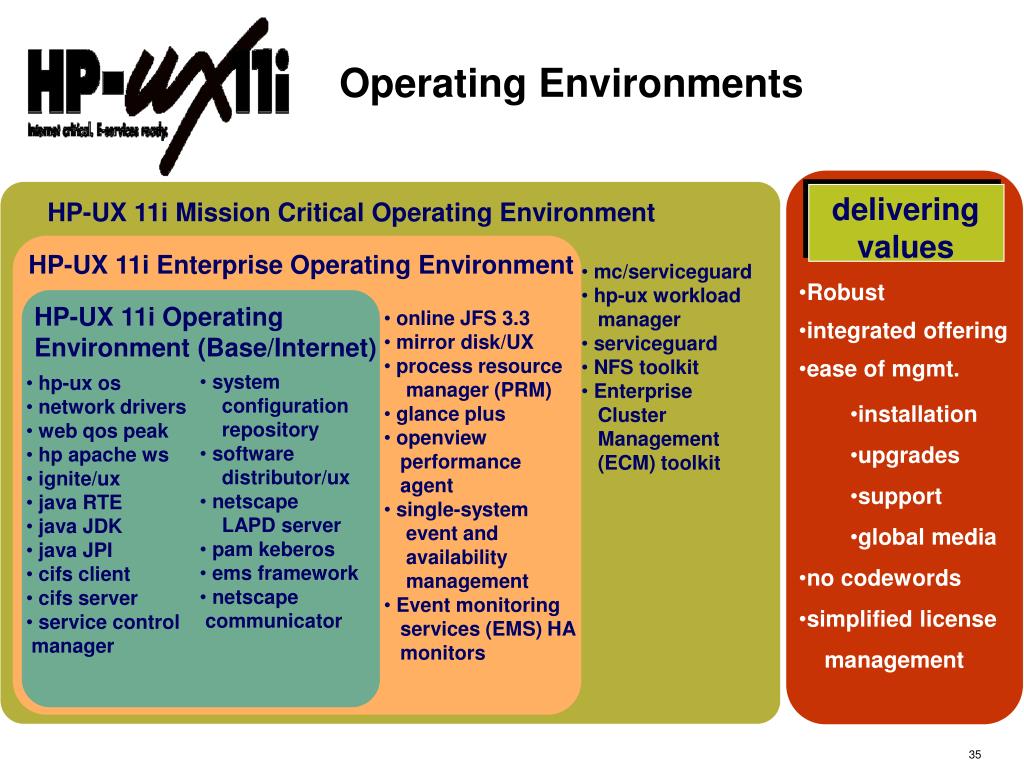 HP-UX11i
Internet critical. E-services ready.

Operating Environments

HP-UX 11i Mission Critical Operating Environment

HP-UX 11i Enterprise Operating Environment

HP-UX 11i Operating Environment (Base/Internet)

• hp-ux os
• network drivers
• web qos peak
• hp apache ws
• ignite/ux
• java RTE
• java JDK
• java JPI
• cifs client
• cifs server
• service control manager

• system configuration repository
• software distributor/ux
• netscape LAPD server
• pam keberos
• ems framework
• netscape communicator

• online JFS 3.3
• mirror disk/UX
• process resource manager (PRM)
• glance plus
• openview performance agent
• single-system event and availability management
• Event monitoring services (EMS) HA monitors

• mc/serviceguard
• hp-ux workload manager
• serviceguard
• NFS toolkit
• Enterprise Cluster Management (ECM) toolkit

delivering values

•Robust
•integrated offering
•ease of mgmt.
•installation
•upgrades
•support
•global media
•no codewords
•simplified license management

35